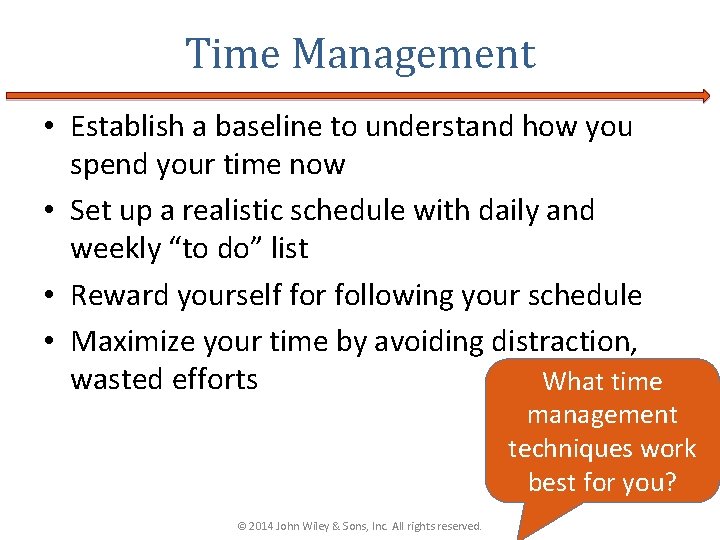 Time Management

• Establish a baseline to understand how you spend your time now
• Set up a realistic schedule with daily and weekly “to do” list
• Reward yourself for following your schedule
• Maximize your time by avoiding distraction, wasted efforts

What time management techniques work best for you?

© 2014 John Wiley & Sons, Inc. All rights reserved.